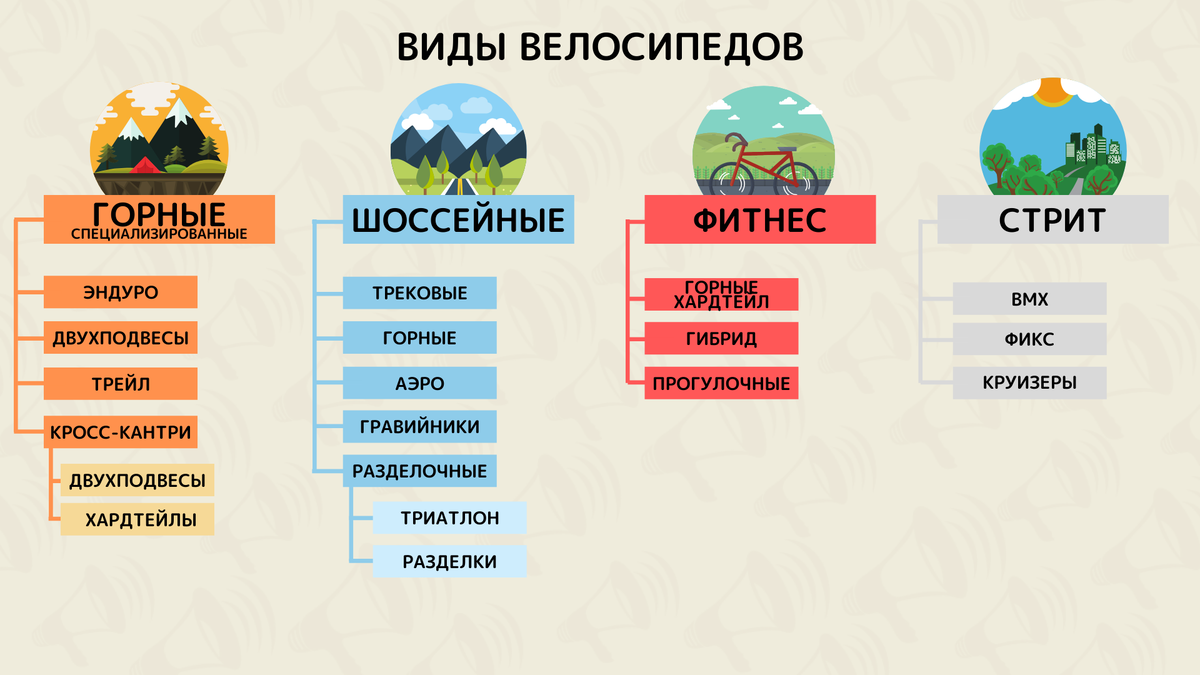 ВИДЫ ВЕЛОСИПЕДОВ

ГОРНЫЕ
СПЕЦИАЛИЗИРОВАННЫЕ

ЭНДУРО

ДВУХПОДВЕСЫ

ТРЕЙЛ

КРОСС-КАНТРИ

ДВУХПОДВЕСЫ

ХАРДТЕЙЛЫ

ШОССЕЙНЫЕ

ТРЕКОВЫЕ

ГОРНЫЕ

АЭРО

ГРАВИЙНИКИ

РАЗДЕЛОЧНЫЕ

ТРИАТЛОН

РАЗДЕЛКИ

ФИТНЕС

ГОРНЫЕ ХАРДТЕЙЛ

ГИБРИД

ПРОГУЛОЧНЫЕ

СТРИТ

BMX

ФИКС

КРУИЗЕРЫ